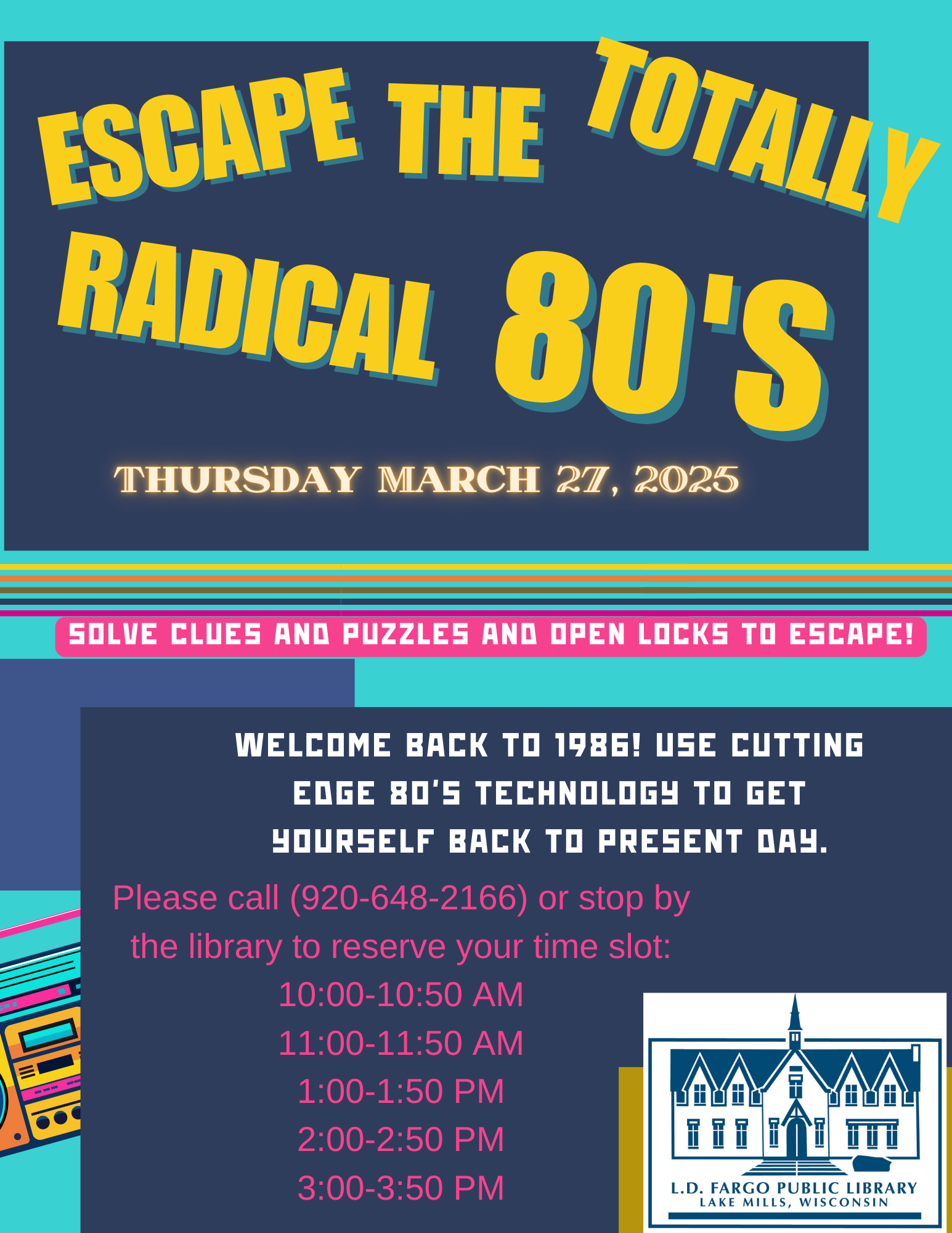 ESCAPE THE TOTALLY RADICAL 80'S

THURSDAY MARCH 27, 2025

SOLVE CLUES AND PUZZLES AND OPEN LOCKS TO ESCAPE!

WELCOME BACK TO 1986! USE CUTTING EDGE 80'S TECHNOLOGY TO GET YOURSELF BACK TO PRESENT DAY.

Please call (920-648-2166) or stop by the library to reserve your time slot:
10:00-10:50 AM
11:00-11:50 AM
1:00-1:50 PM
2:00-2:50 PM
3:00-3:50 PM

L.D. FARGO PUBLIC LIBRARY
LAKE MILLS, WISCONSIN